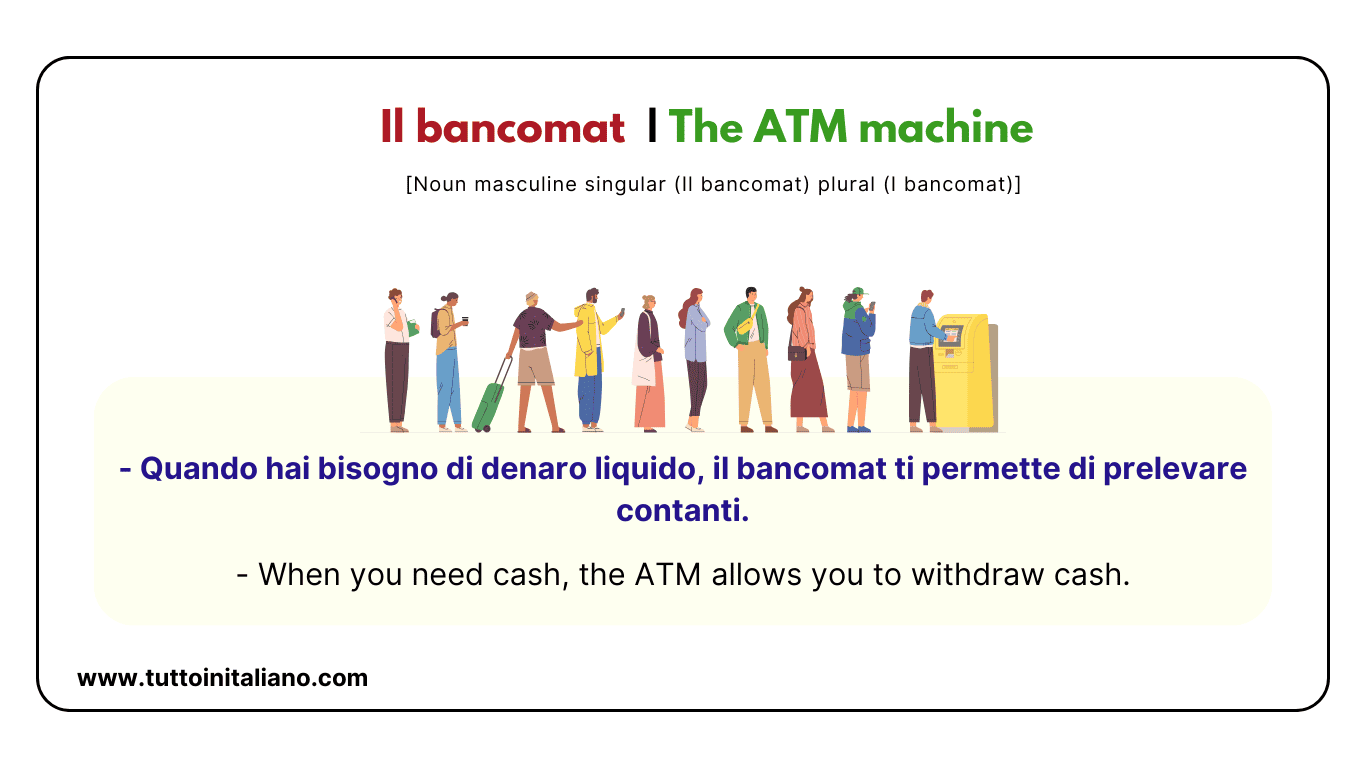 Il bancomat | The ATM machine

[Noun masculine singular (Il bancomat) plural (I bancomat)]

- Quando hai bisogno di denaro liquido, il bancomat ti permette di prelevare contanti.

- When you need cash, the ATM allows you to withdraw cash.

www.tuttoinitaliano.com